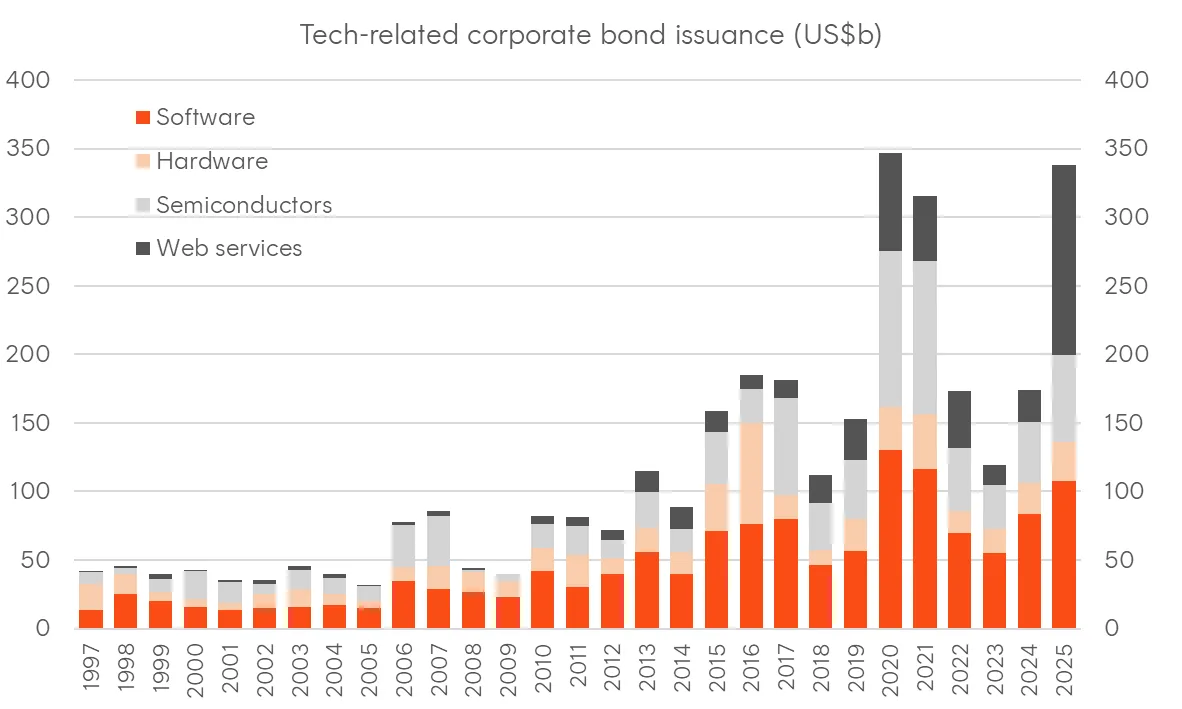 Tech-related corporate bond issuance (US$b)

Software
Hardware
Semiconductors
Web services

400
350
300
250
200
150
100
50
0

400
350
300
250
200
150
100
50
0

1997
1998
1999
2000
2001
2002
2003
2004
2005
2006
2007
2008
2009
2010
2011
2012
2013
2014
2015
2016
2017
2018
2019
2020
2021
2022
2023
2024
2025